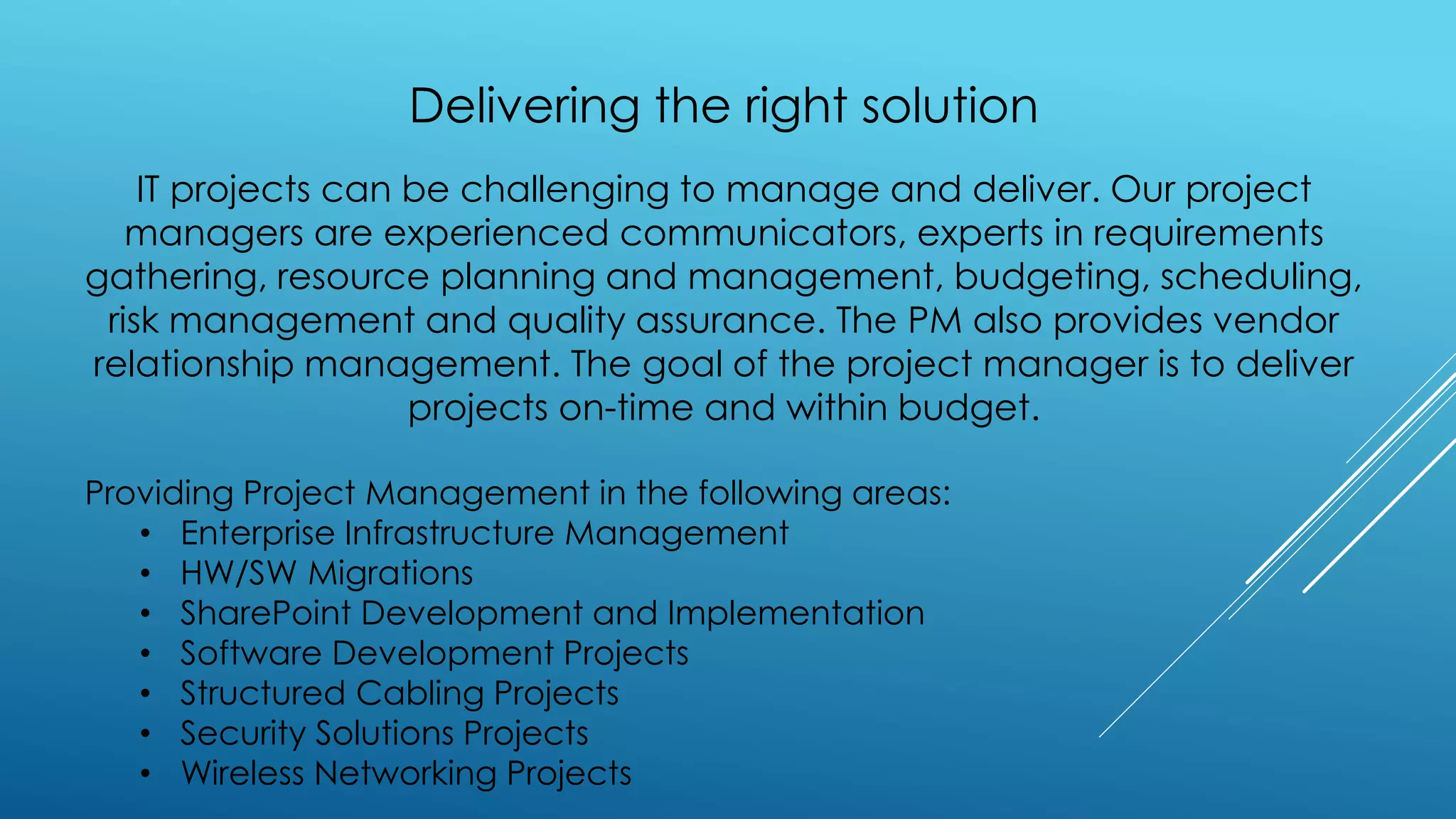 Delivering the right solution

IT projects can be challenging to manage and deliver. Our project managers are experienced communicators, experts in requirements gathering, resource planning and management, budgeting, scheduling, risk management and quality assurance. The PM also provides vendor relationship management. The goal of the project manager is to deliver projects on-time and within budget.

Providing Project Management in the following areas:
• Enterprise Infrastructure Management
• HW/SW Migrations
• SharePoint Development and Implementation
• Software Development Projects
• Structured Cabling Projects
• Security Solutions Projects
• Wireless Networking Projects